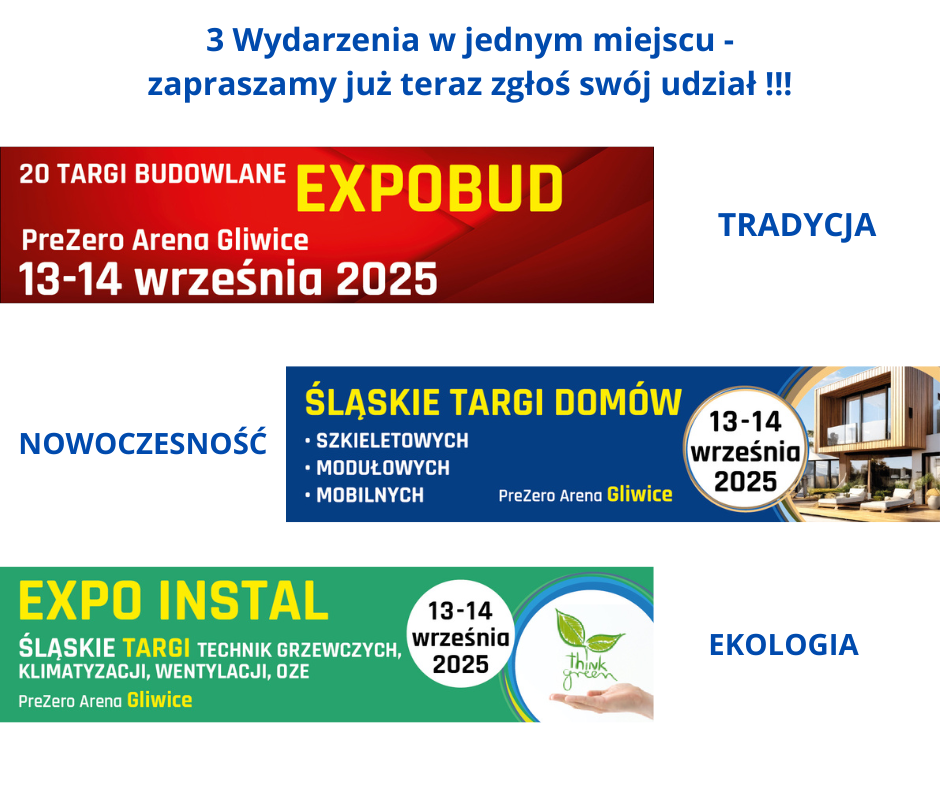 3 Wydarzenia w jednym miejscu - zapraszamy już teraz zgłoś swój udział !!!

20 TARGI BUDOWLANE EXPOBUD
PreZero Arena Gliwice
13-14 września 2025

TRADYCJA

NOWOCZESNOŚĆ

ŚLĄSKIE TARGI DOMÓW
• SZKIELETOWYCH
• MODUŁOWYCH
• MOBILNYCH
PreZero Arena Gliwice
13-14 września 2025

EXPO INSTAL
ŚLĄSKIE TARGI TECHNIK GRZEWCZYCH, KLIMATYZACJI, WENTYLACJI, OZE
PreZero Arena Gliwice
13-14 września 2025
think green

EKOLOGIA